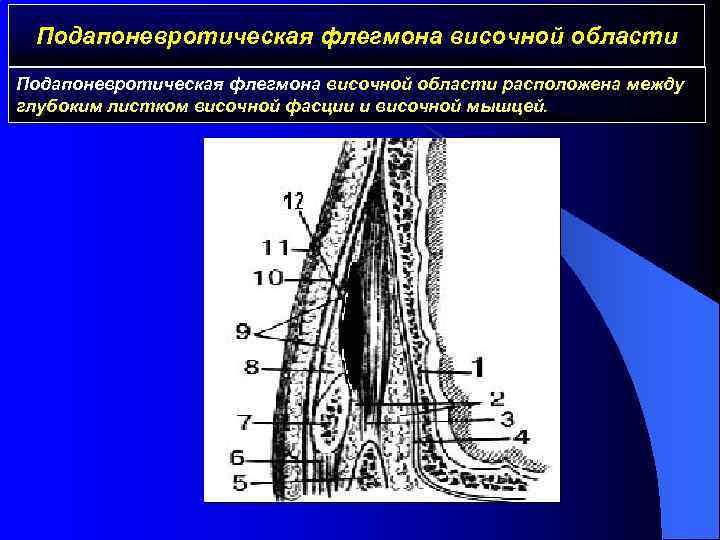 Подапоневротическая флегмона височной области

Подапоневротическая флегмона височной области расположена между глубоким листком височной фасции и височной мышцей.

12
11
10
9
8
7
6
5
1
2
3
4